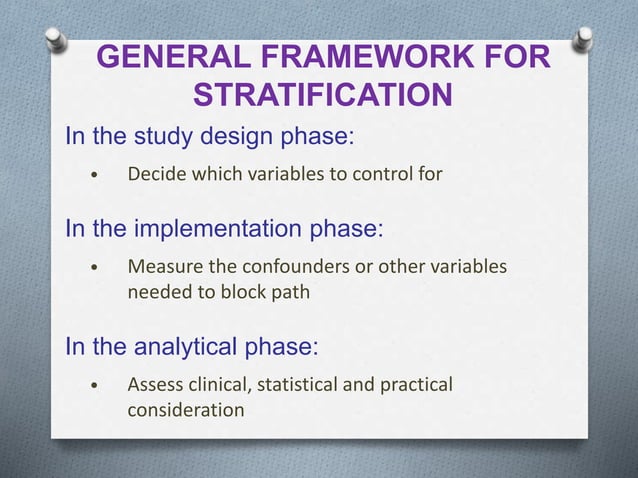 GENERAL FRAMEWORK FOR STRATIFICATION

In the study design phase:

• Decide which variables to control for

In the implementation phase:

• Measure the confounders or other variables needed to block path

In the analytical phase:

• Assess clinical, statistical and practical consideration